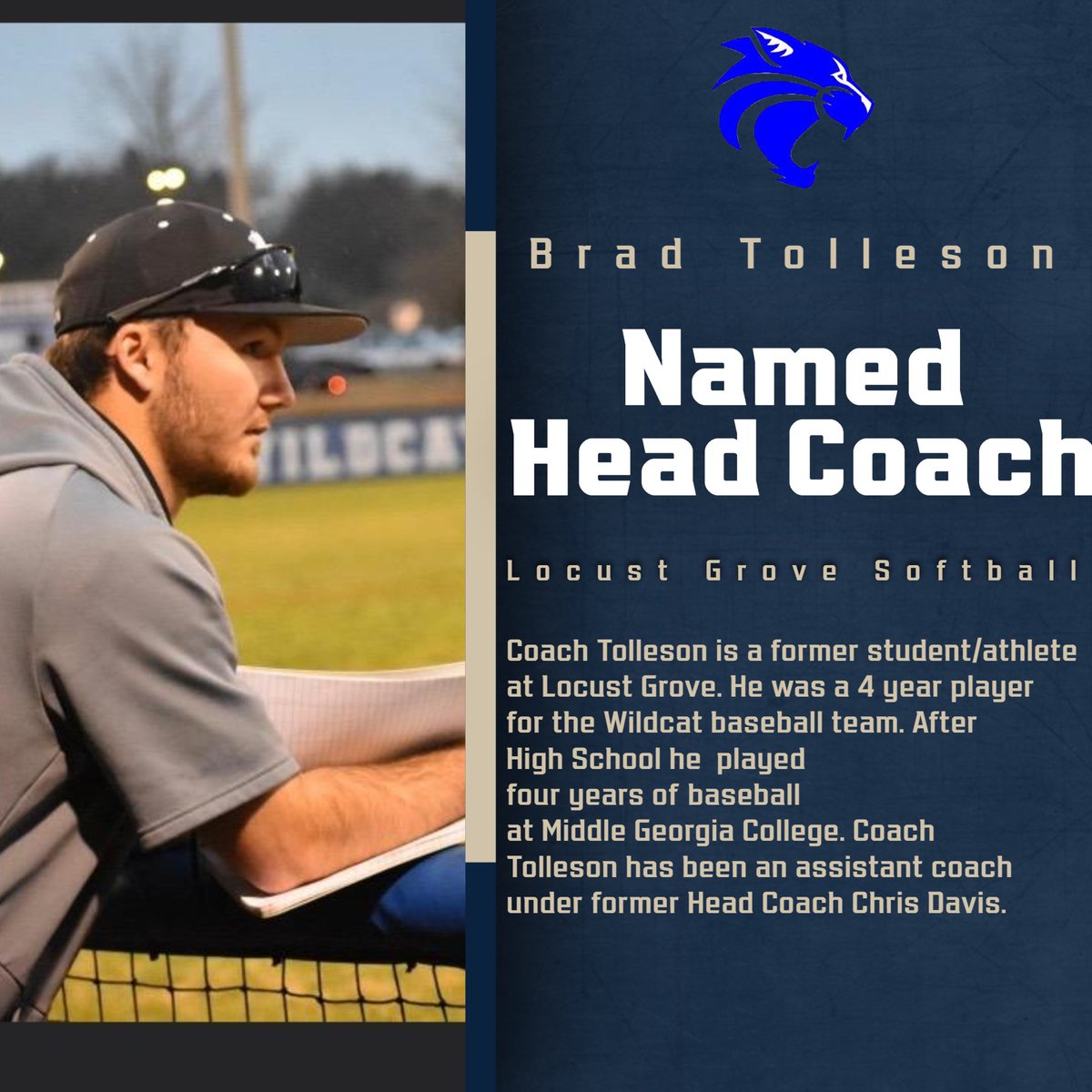 WILDCA

Brad Tolleson

Named Head Coach

Locust Grove Softball

Coach Tolleson is a former student/athlete at Locust Grove. He was a 4 year player for the Wildcat baseball team. After High School he played four years of baseball at Middle Georgia College. Coach Tolleson has been an assistant coach under former Head Coach Chris Davis.